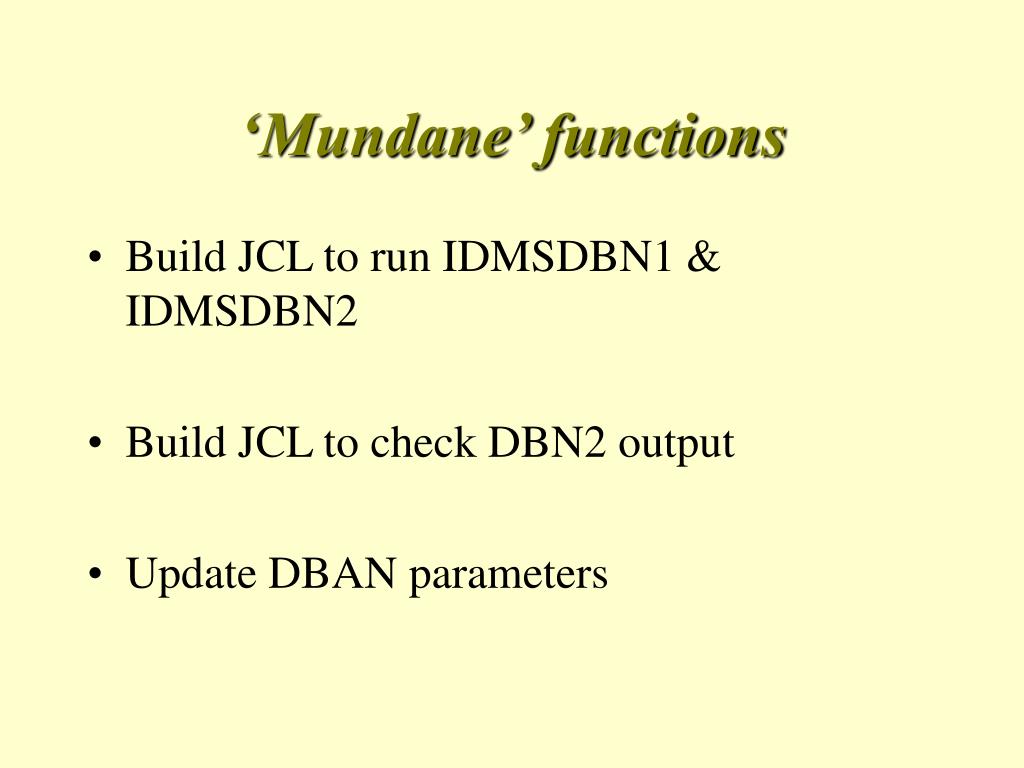 ‘Mundane’ functions

• Build JCL to run IDMSDBN1 & IDMSDBN2

• Build JCL to check DBN2 output

• Update DBAN parameters